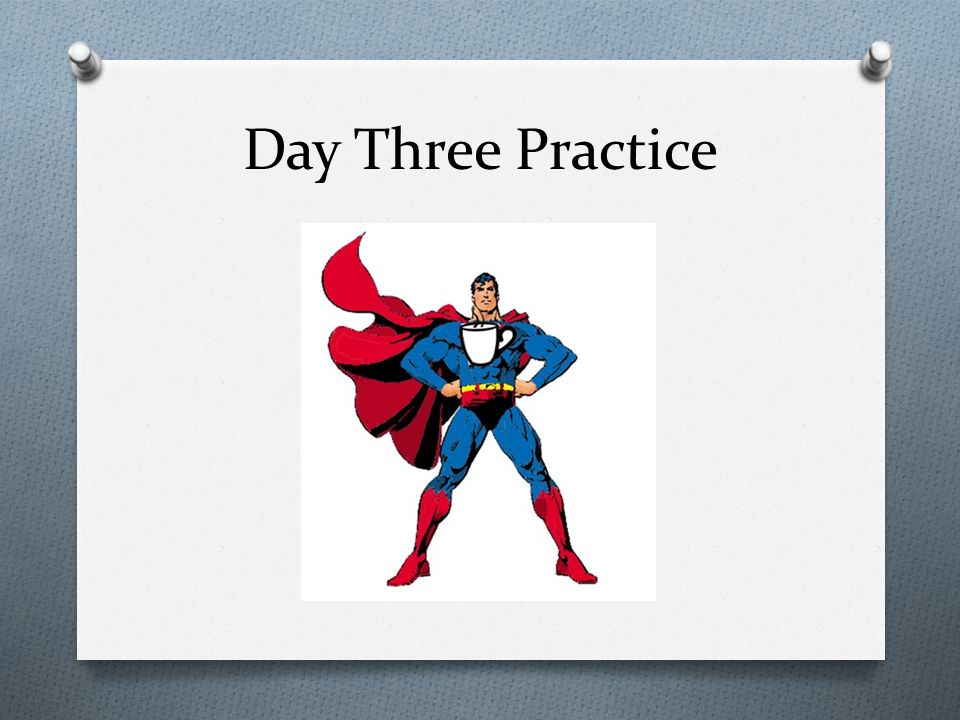 Day Three Practice